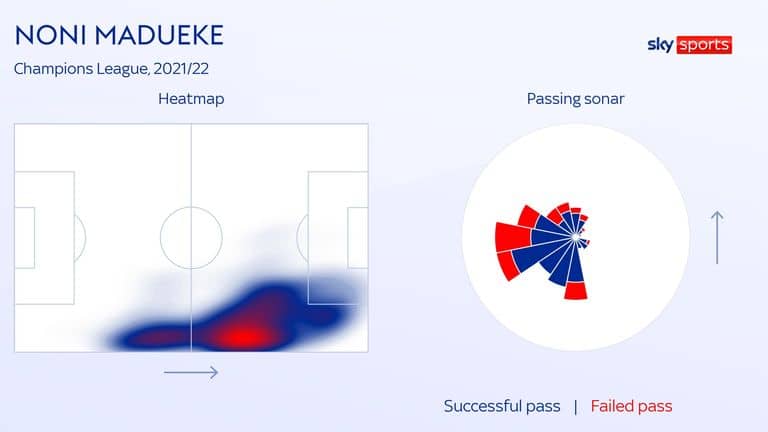 NONI MADUEKE

Champions League, 2021/22

sky sports

Heatmap

Passing sonar

Successful pass | Failed pass